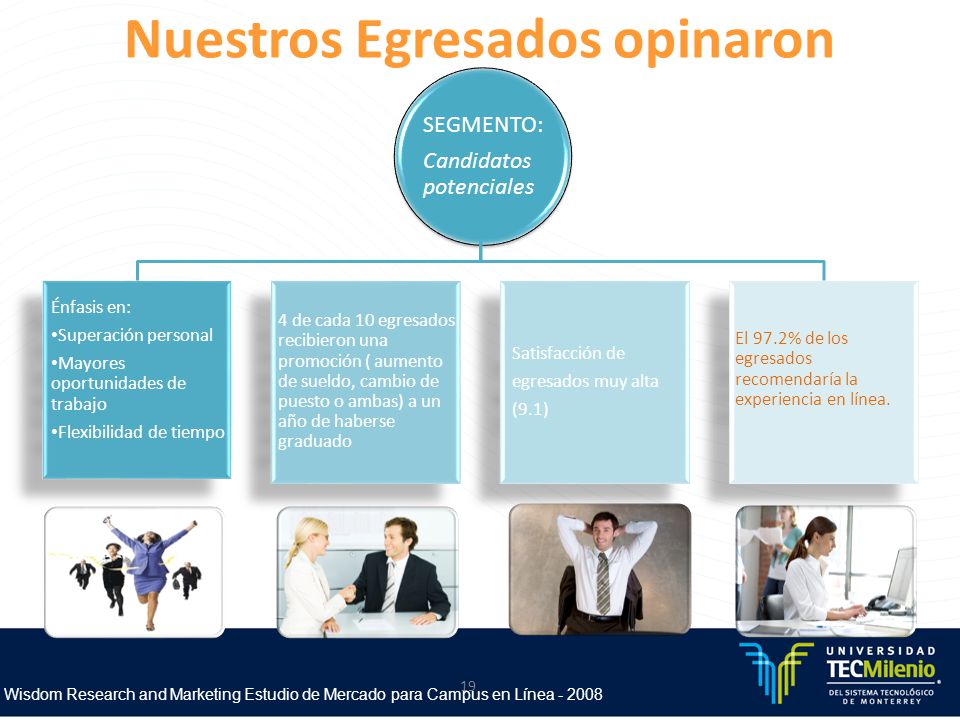 Nuestros Egresados opinaron

SEGMENTO:
Candidatos potenciales

Énfasis en:
•Superación personal
•Mayores oportunidades de trabajo
•Flexibilidad de tiempo

4 de cada 10 egresados recibieron una promoción ( aumento de sueldo, cambio de puesto o ambas) a un año de haberse graduado

Satisfacción de egresados muy alta (9.1)

El 97.2% de los egresados recomendaría la experiencia en línea.

19

Wisdom Research and Marketing Estudio de Mercado para Campus en Línea - 2008

UNIVERSIDAD TECMilenio DEL SISTEMA TECNOLÓGICO DE MONTERREY